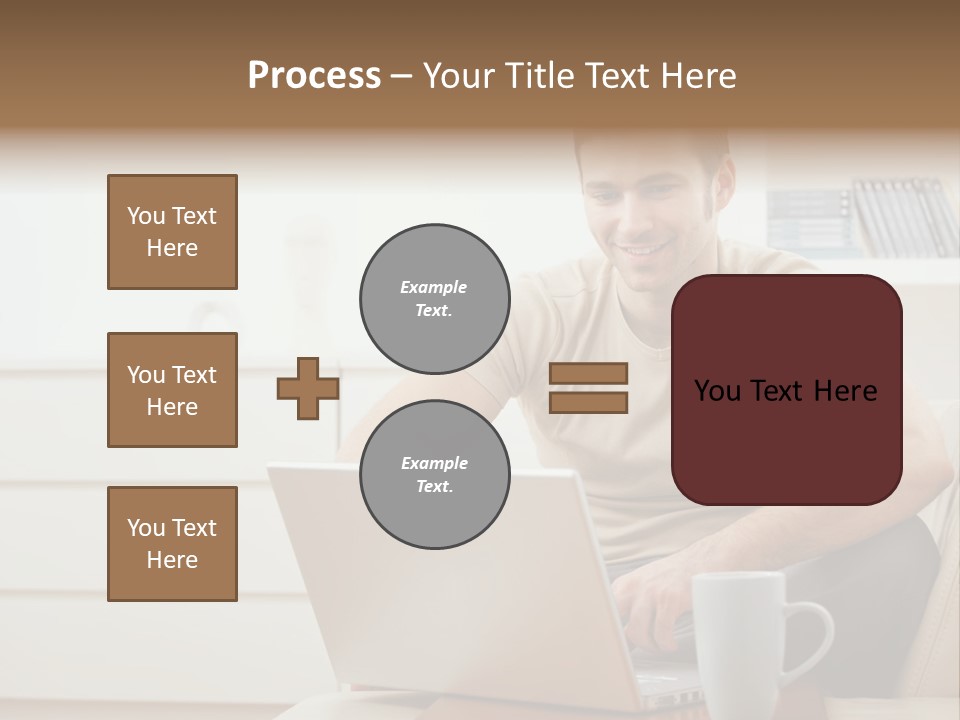 Process – Your Title Text Here

You Text Here

You Text Here

You Text Here

Example Text.

Example Text.

You Text Here